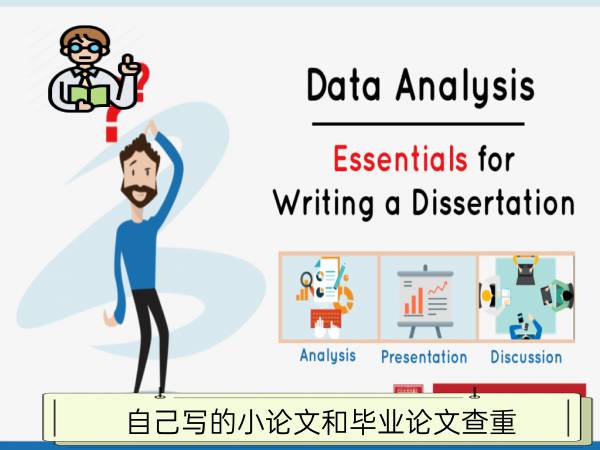 Data Analysis

Essentials for Writing a Dissertation

Analysis

Presentation

Discussion

自己写的小论文和毕业论文查重